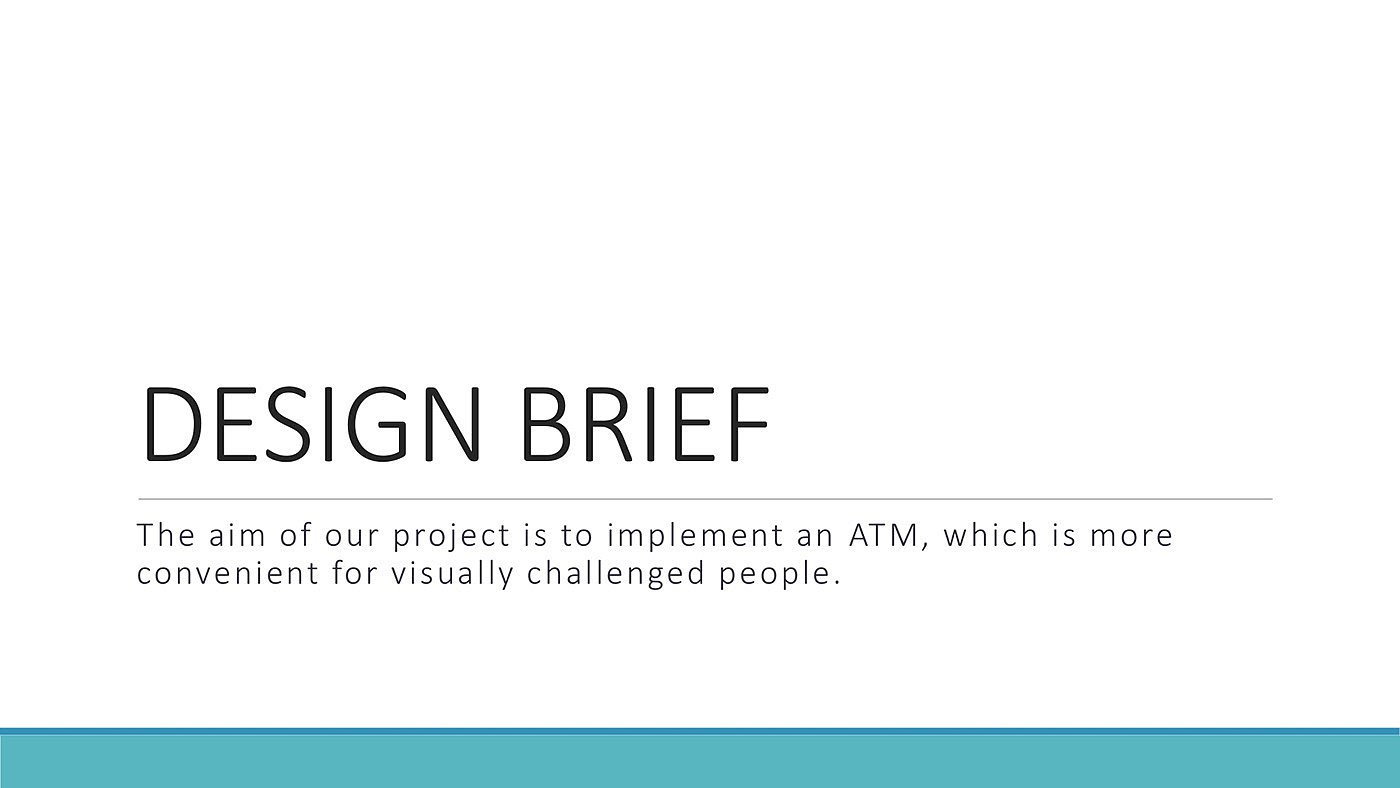 DESIGN BRIEF

The aim of our project is to implement an ATM, which is more convenient for visually challenged people.